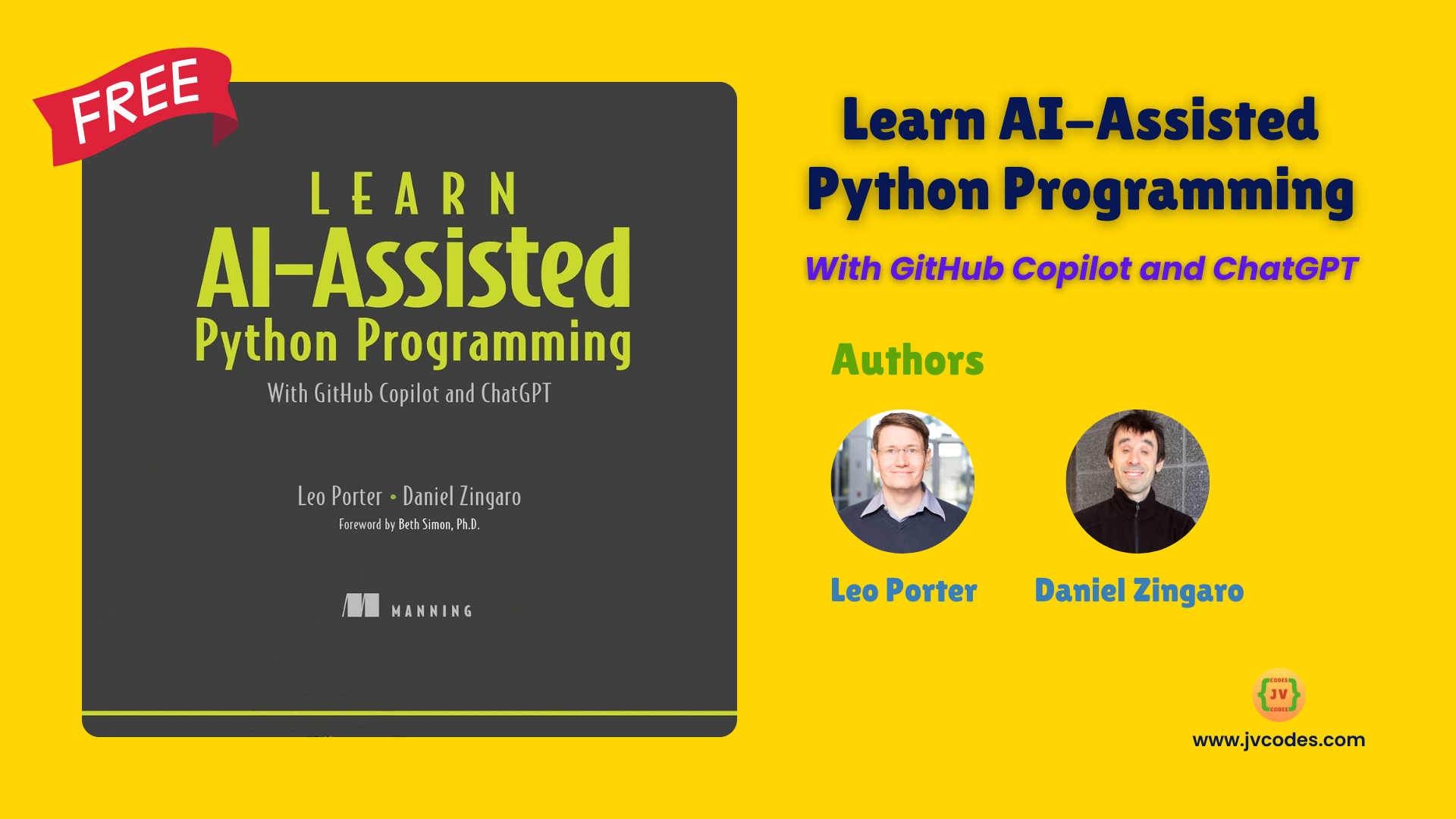 FREE

LEARN
AI-Assisted
Python Programming
With GitHub Copilot and ChatGPT

Leo Porter • Daniel Zingaro
Foreword by Beth Simon, Ph.D.

MANNING

Learn AI-Assisted Python Programming

With GitHub Copilot and ChatGPT

Authors

Leo Porter

Daniel Zingaro

CODES
JV
CODES

www.jvcodes.com